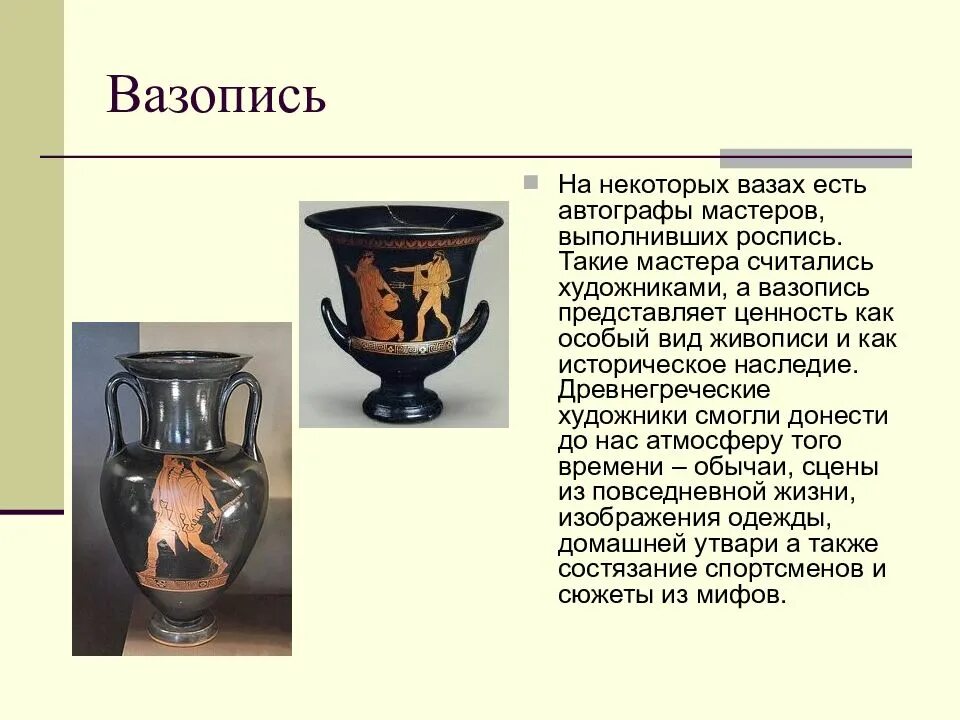 Вазопись

На некоторых вазах есть автографы мастеров, выполнивших роспись. Такие мастера считались художниками, а вазопись представляет ценность как особый вид живописи и как историческое наследие. Древнегреческие художники смогли донести до нас атмосферу того времени – обычаи, сцены из повседневной жизни, изображения одежды, домашней утвари а также состязание спортсменов и сюжеты из мифов.